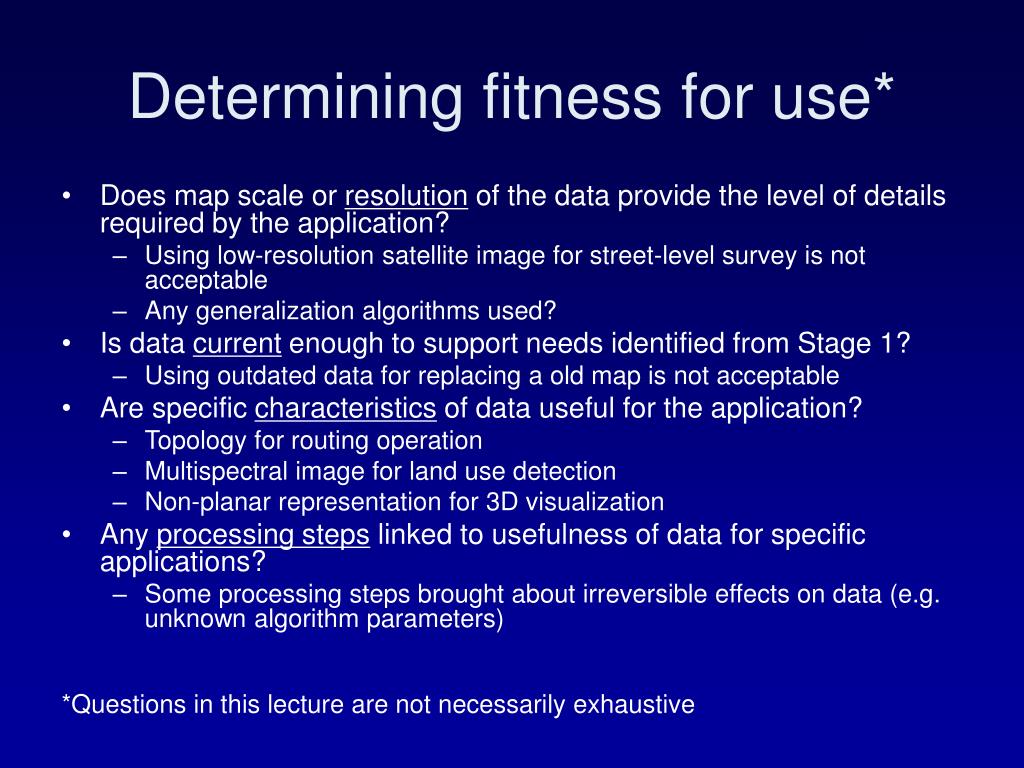 Determining fitness for use*

• Does map scale or resolution of the data provide the level of details required by the application?
  – Using low-resolution satellite image for street-level survey is not acceptable
  – Any generalization algorithms used?
• Is data current enough to support needs identified from Stage 1?
  – Using outdated data for replacing a old map is not acceptable
• Are specific characteristics of data useful for the application?
  – Topology for routing operation
  – Multispectral image for land use detection
  – Non-planar representation for 3D visualization
• Any processing steps linked to usefulness of data for specific applications?
  – Some processing steps brought about irreversible effects on data (e.g. unknown algorithm parameters)

*Questions in this lecture are not necessarily exhaustive